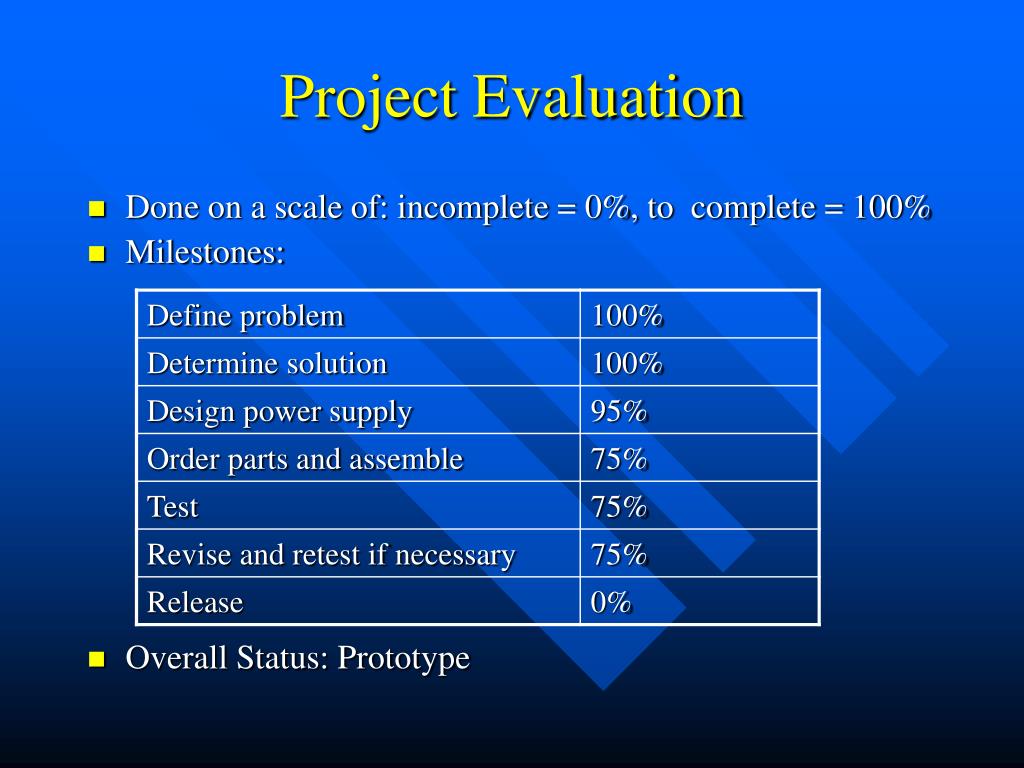 Project Evaluation

- Done on a scale of: incomplete = 0%, to complete = 100%
- Milestones:

| Define problem | 100% |
|---|---|
| Determine solution | 100% |
| Design power supply | 95% |
| Order parts and assemble | 75% |
| Test | 75% |
| Revise and retest if necessary | 75% |
| Release | 0% |

- Overall Status: Prototype